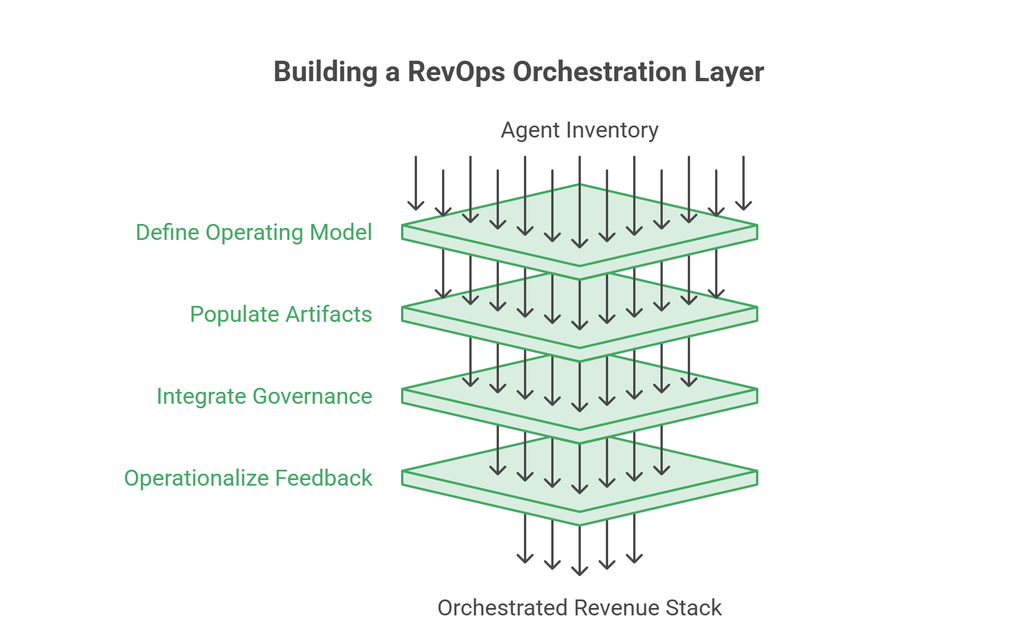 Building a RevOps Orchestration Layer

Agent Inventory

Define Operating Model

Populate Artifacts

Integrate Governance

Operationalize Feedback

Orchestrated Revenue Stack